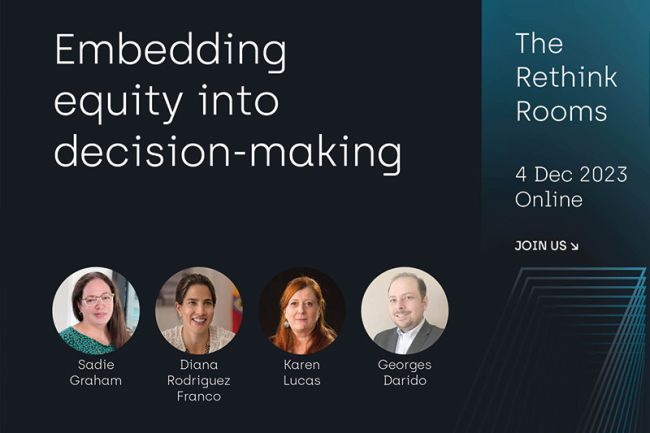 Embedding equity into decision-making

Sadie Graham

Diana Rodriguez Franco

Karen Lucas

Georges Darido

The Rethink Rooms

4 Dec 2023
Online

JOIN US ↘